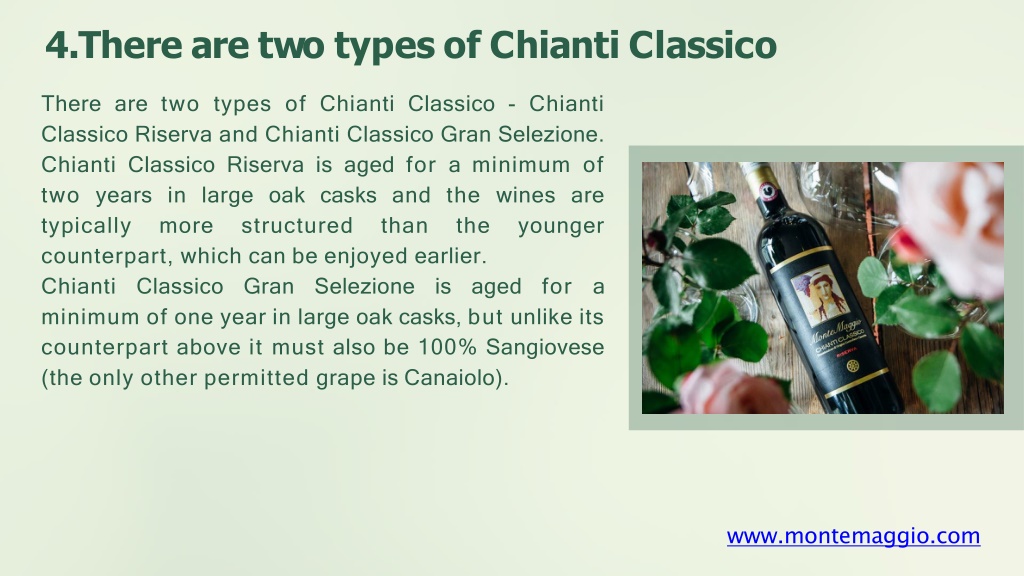 4.There are two types of Chianti Classico

There are two types of Chianti Classico - Chianti Classico Riserva and Chianti Classico Gran Selezione. Chianti Classico Riserva is aged for a minimum of two years in large oak casks and the wines are typically more structured than the younger counterpart, which can be enjoyed earlier.
Chianti Classico Gran Selezione is aged for a minimum of one year in large oak casks, but unlike its counterpart above it must also be 100% Sangiovese (the only other permitted grape is Canaiolo).

MonteMaggio
CHIANTI CLASSICO
RISERVA

www.montemaggio.com